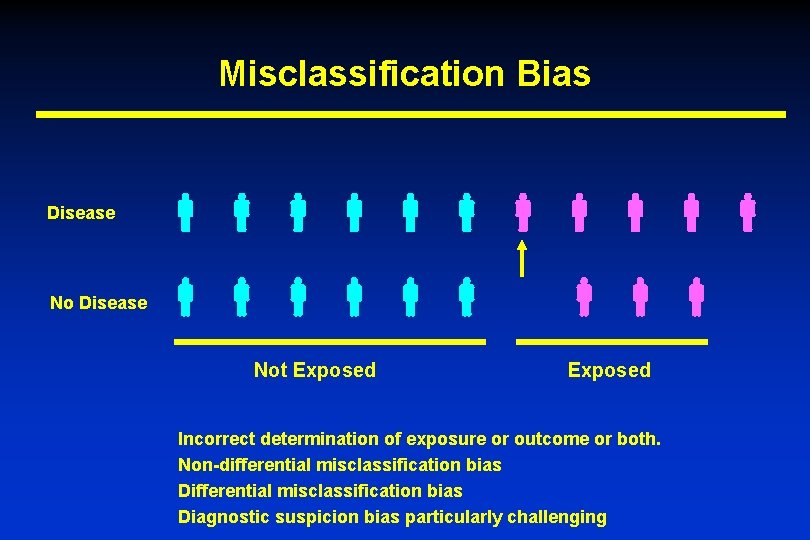 Misclassification Bias

Disease

No Disease

Not Exposed

Exposed

Incorrect determination of exposure or outcome or both.
Non-differential misclassification bias
Differential misclassification bias
Diagnostic suspicion bias particularly challenging